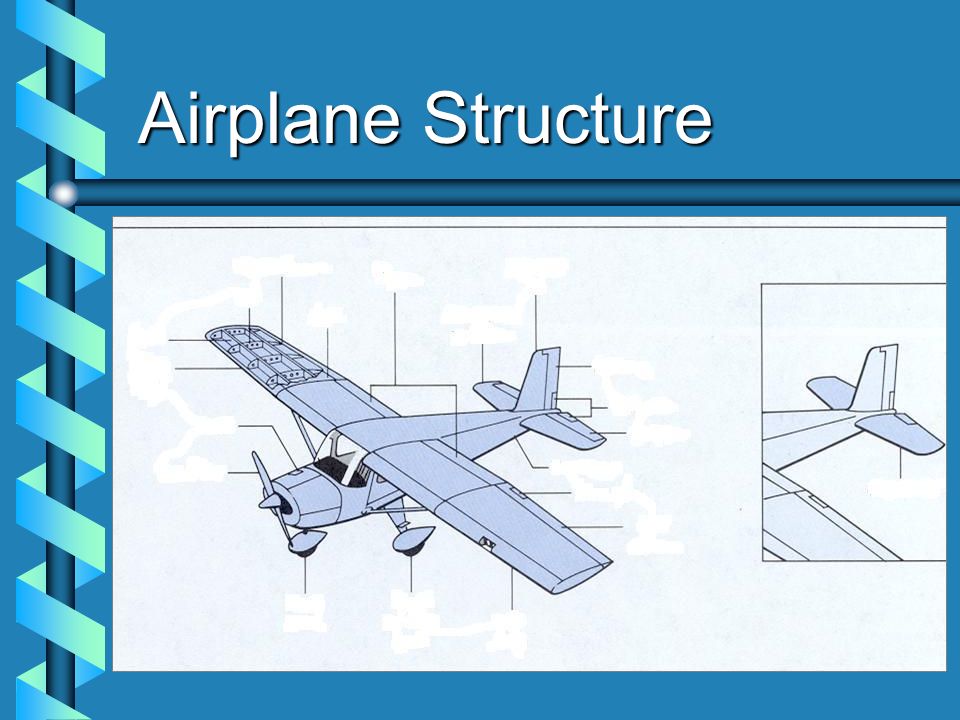 Airplane Structure